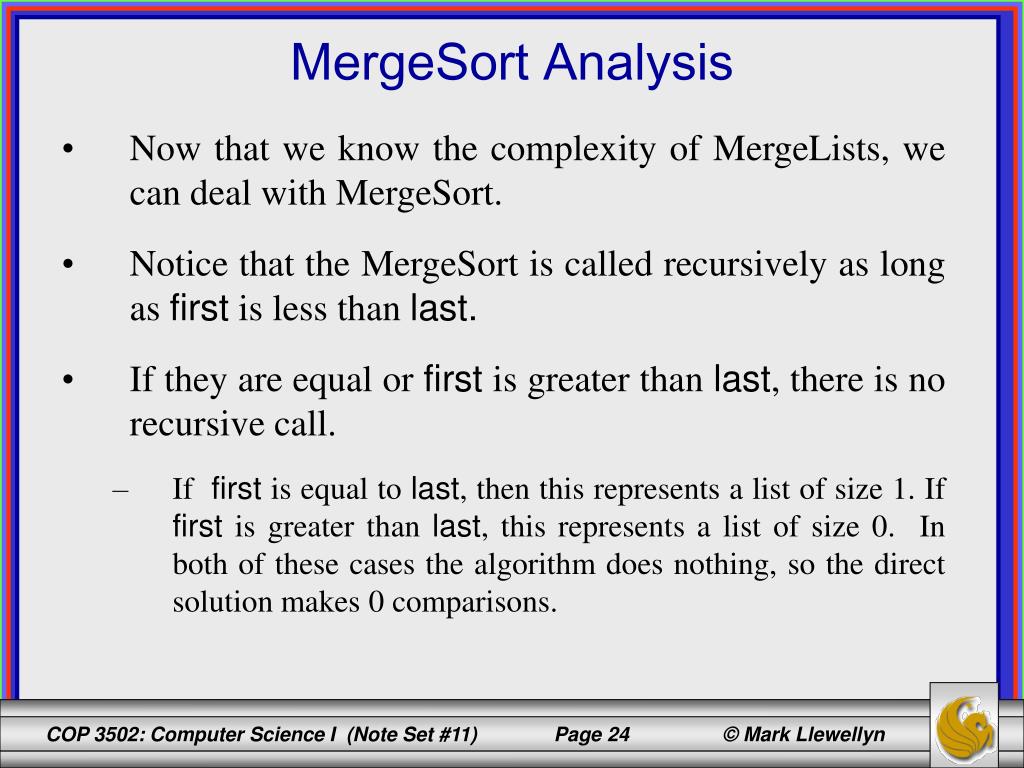 MergeSort Analysis

• Now that we know the complexity of MergeLists, we can deal with MergeSort.

• Notice that the MergeSort is called recursively as long as first is less than last.

• If they are equal or first is greater than last, there is no recursive call.

– If first is equal to last, then this represents a list of size 1. If first is greater than last, this represents a list of size 0. In both of these cases the algorithm does nothing, so the direct solution makes 0 comparisons.

COP 3502: Computer Science I (Note Set #11) Page 24 © Mark Llewellyn